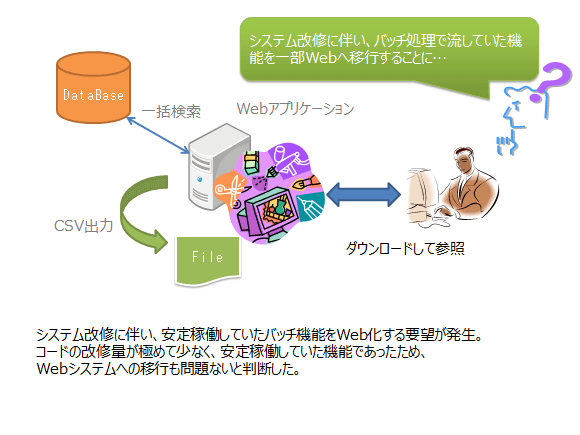 システム改修に伴い、バッチ処理で流していた機能を一部Webへ移行することに…

DataBase

一括検索

Webアプリケーション

CSV出力

File

ダウンロードして参照

システム改修に伴い、安定稼働していたバッチ機能をWeb化する要望が発生。
コードの改修量が極めて少なく、安定稼働していた機能であったため、
Webシステムへの移行も問題ないと判断した。